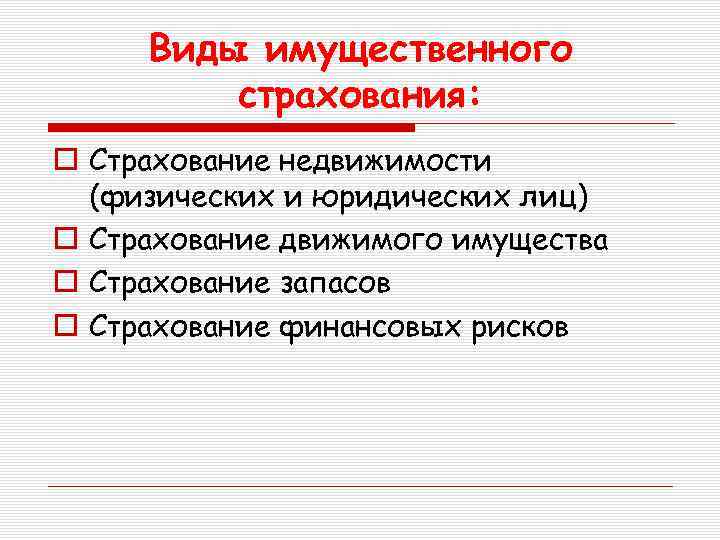 Виды имущественного страхования:

Страхование недвижимости (физических и юридических лиц)

Страхование движимого имущества

Страхование запасов

Страхование финансовых рисков